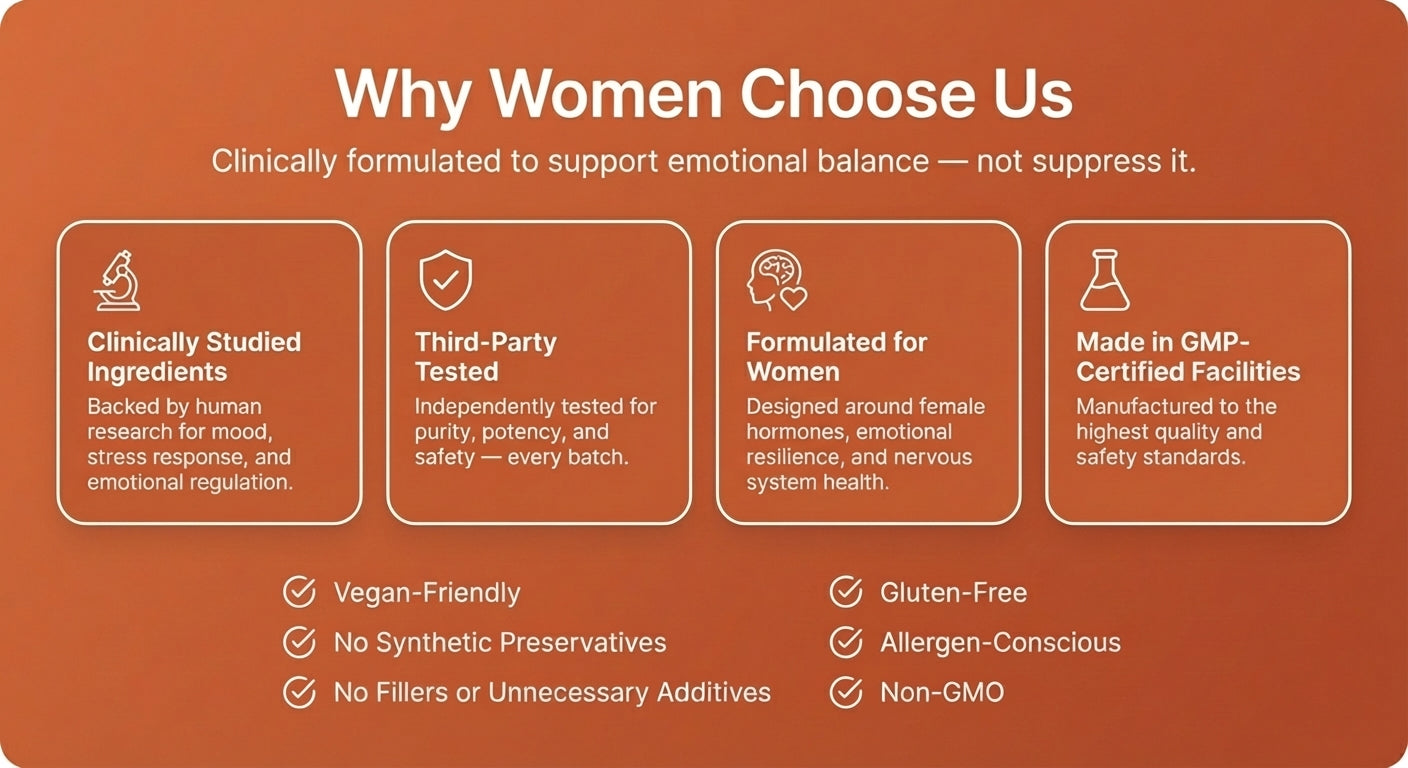 Why Women Choose Us

Clinically formulated to support emotional balance — not suppress it.

Clinically Studied Ingredients
Backed by human research for mood, stress response, and emotional regulation.

Third-Party Tested
Independently tested for purity, potency, and safety — every batch.

Formulated for Women
Designed around female hormones, emotional resilience, and nervous system health.

Made in GMP-Certified Facilities
Manufactured to the highest quality and safety standards.

Vegan-Friendly
No Synthetic Preservatives
No Fillers or Unnecessary Additives

Gluten-Free
Allergen-Conscious
Non-GMO